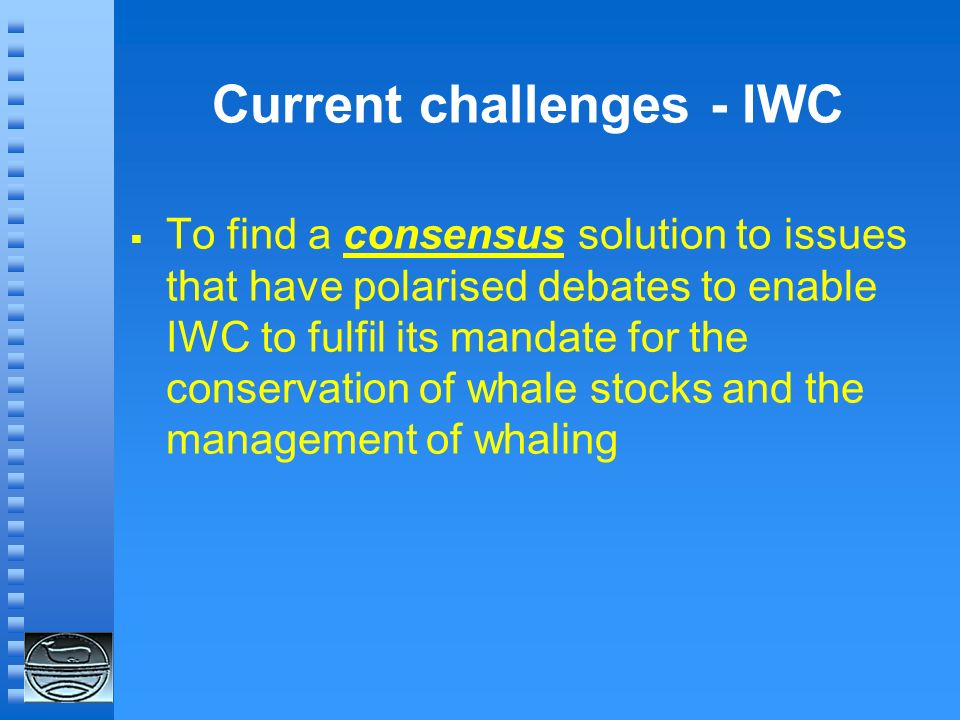 Current challenges - IWC

▪ To find a consensus solution to issues that have polarised debates to enable IWC to fulfil its mandate for the conservation of whale stocks and the management of whaling